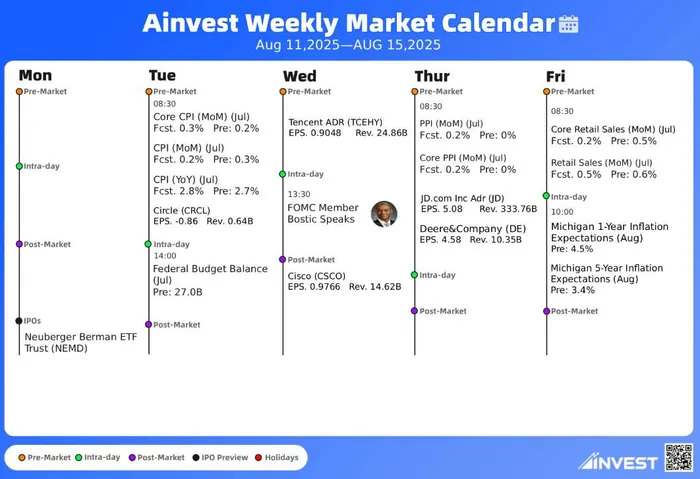 Ainvest Weekly Market Calendar

Aug 11,2025—AUG 15,2025

Mon

Pre-Market

Intra-day

Post-Market

IPOs

Neuberger Berman ETF Trust (NEMD)

Tue

Pre-Market

08:30

Core CPI (MoM) (Jul)
Fcst. 0.3% Pre: 0.2%

CPI (MoM) (Jul)
Fcst. 0.2% Pre: 0.3%

CPI (YoY) (Jul)
Fcst. 2.8% Pre: 2.7%

Circle (CRCL)
EPS. -0.86 Rev. 0.64B

Intra-day

14:00

Federal Budget Balance (Jul)
Pre: 27.0B

Post-Market

Wed

Pre-Market

Tencent ADR (TCEHY)
EPS. 0.9048 Rev. 24.86B

Intra-day

13:30

FOMC Member Bostic Speaks

Post-Market

Cisco (CSCO)
EPS. 0.9766 Rev. 14.62B

Thur

Pre-Market

08:30

PPI (MoM) (Jul)
Fcst. 0.2% Pre: 0%

Core PPI (MoM) (Jul)
Fcst. 0.2% Pre: 0%

JD.com Inc Adr (JD)
EPS. 5.08 Rev. 333.76B

Deere&Company (DE)
EPS. 4.58 Rev. 10.35B

Intra-day

Post-Market

Fri

Pre-Market

08:30

Core Retail Sales (MoM) (Jul)
Fcst. 0.2% Pre: 0.5%

Retail Sales (MoM) (Jul)
Fcst. 0.5% Pre: 0.6%

Intra-day

10:00

Michigan 1-Year Inflation Expectations (Aug)
Pre: 4.5%

Michigan 5-Year Inflation Expectations (Aug)
Pre: 3.4%

Post-Market

Pre-Market Intra-day Post-Market IPO Preview Holidays

AINVEST